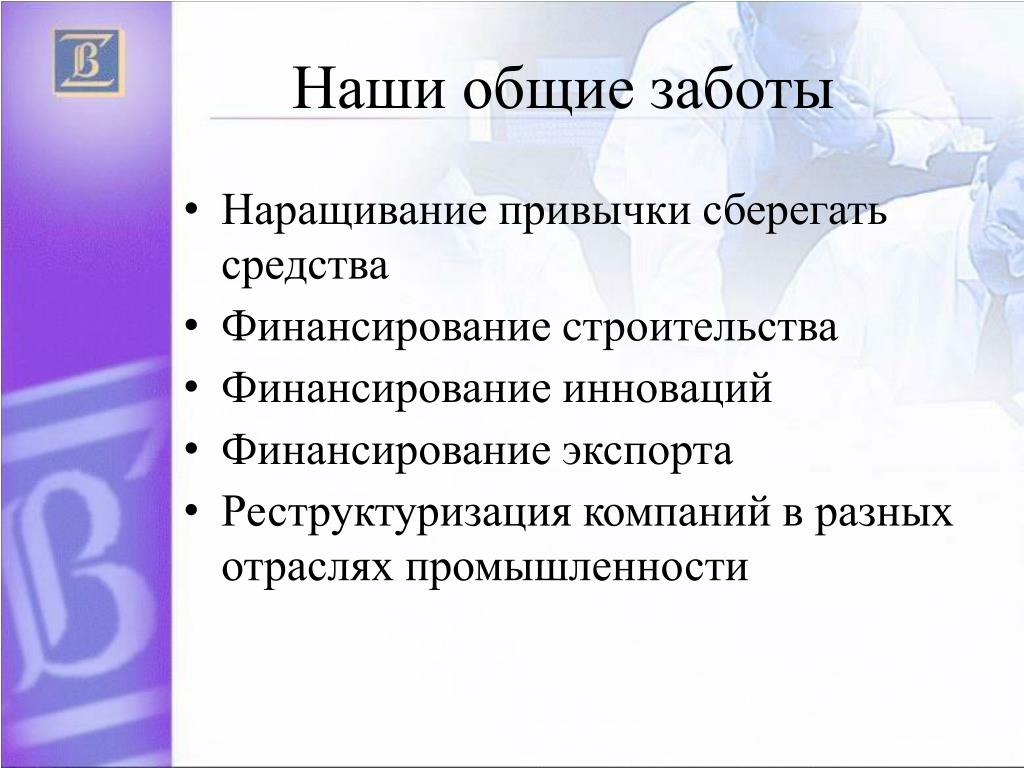 Наши общие заботы

• Наращивание привычки сберегать средства
• Финансирование строительства
• Финансирование инноваций
• Финансирование экспорта
• Реструктуризация компаний в разных отраслях промышленности